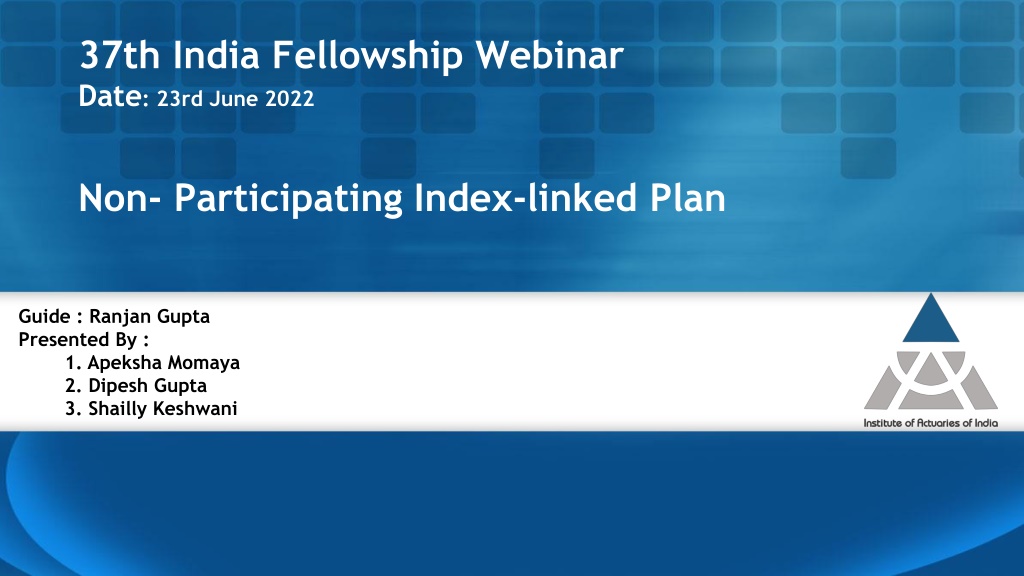 37th India Fellowship Webinar
Date: 23rd June 2022

Non- Participating Index-linked Plan

Guide : Ranjan Gupta
Presented By :
1. Apeksha Momaya
2. Dipesh Gupta
3. Shailly Keshwani

Institute of Actuaries of India